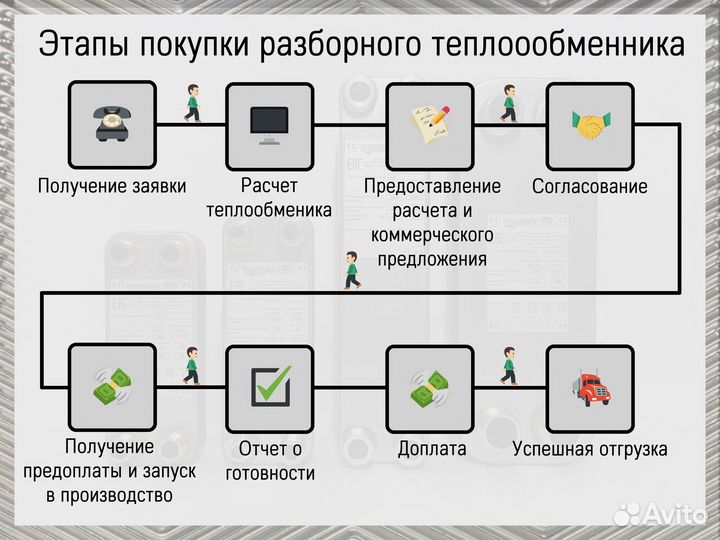 Этапы покупки разборного теплоообменника

Получение заявки

Расчет теплообменика

Предоставление расчета и коммерческого предложения

Согласование

Получение предоплаты и запуск в производство

Отчет о готовности

Доплата

Успешная отгрузка

Avito